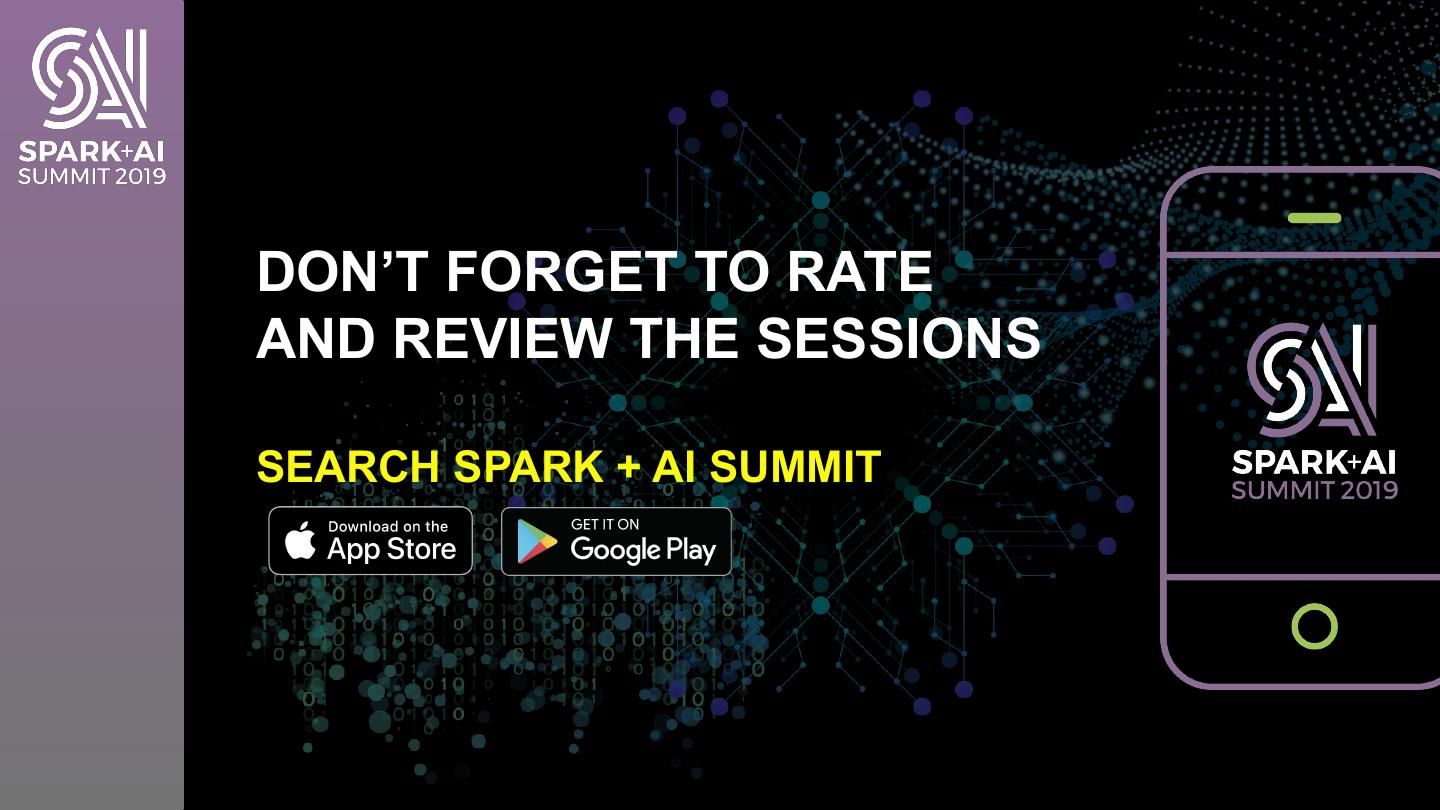 SPARK+AI
SUMMIT 2019

DON'T FORGET TO RATE AND REVIEW THE SESSIONS

SEARCH SPARK + AI SUMMIT

Download on the
App Store

GET IT ON
Google Play

SPARK+AI
SUMMIT 2019